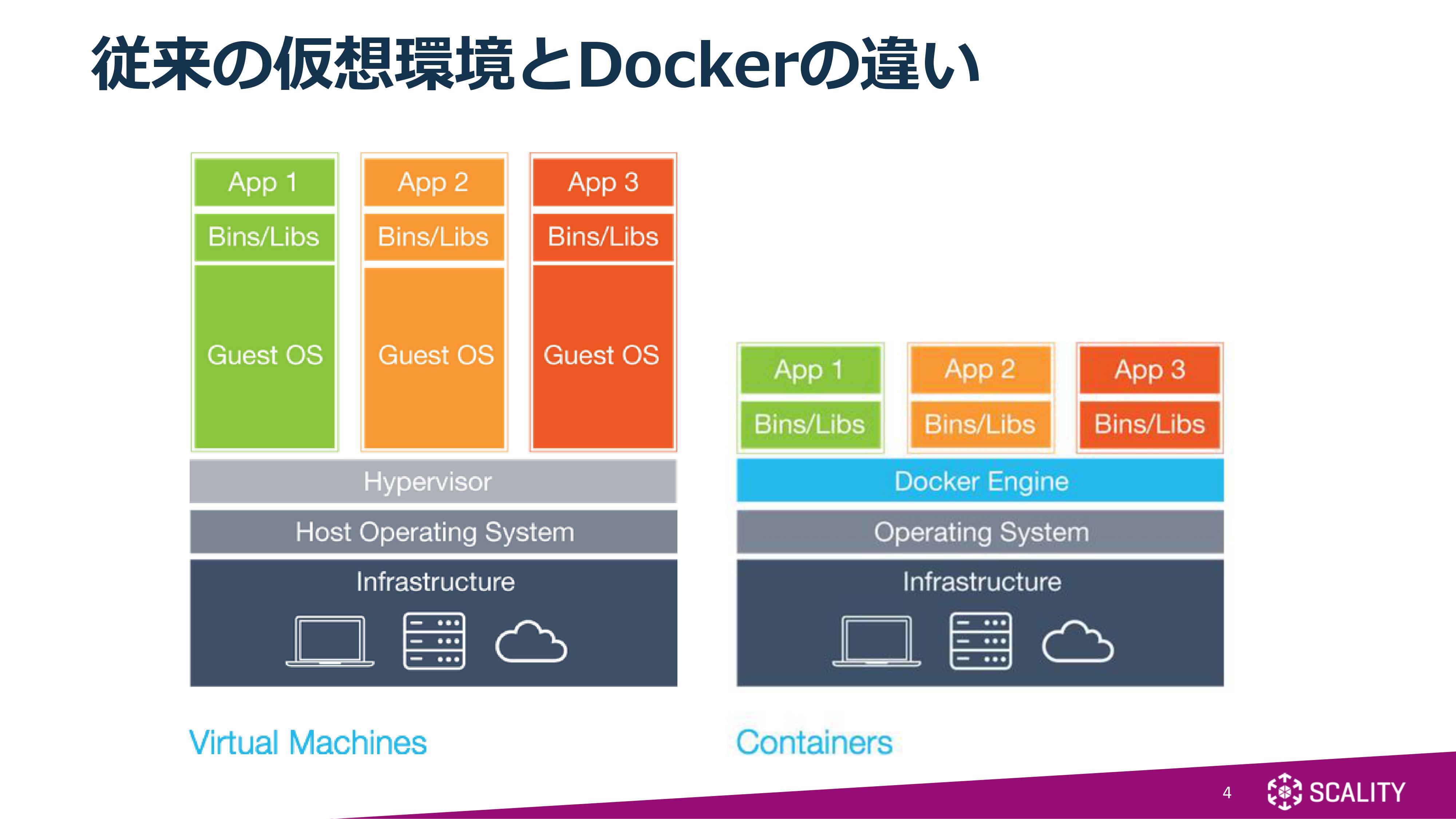 従来の仮想環境とDockerの違い

App 1
Bins/Libs
Guest OS

App 2
Bins/Libs
Guest OS

App 3
Bins/Libs
Guest OS

Hypervisor
Host Operating System
Infrastructure

Virtual Machines

App 1
Bins/Libs

App 2
Bins/Libs

App 3
Bins/Libs

Docker Engine
Operating System
Infrastructure

Containers

4
SCALITY